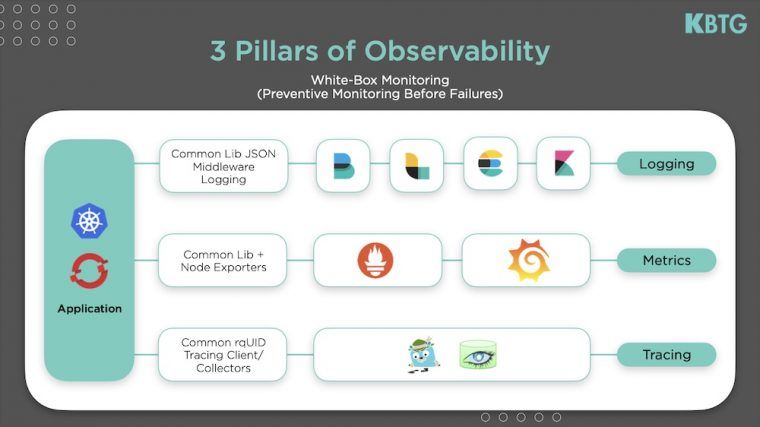 KBTG

3 Pillars of Observability

White-Box Monitoring
(Preventive Monitoring Before Failures)

Application

Common Lib JSON Middleware Logging

Logging

Common Lib + Node Exporters

Metrics

Common rqUID Tracing Client/ Collectors

Tracing